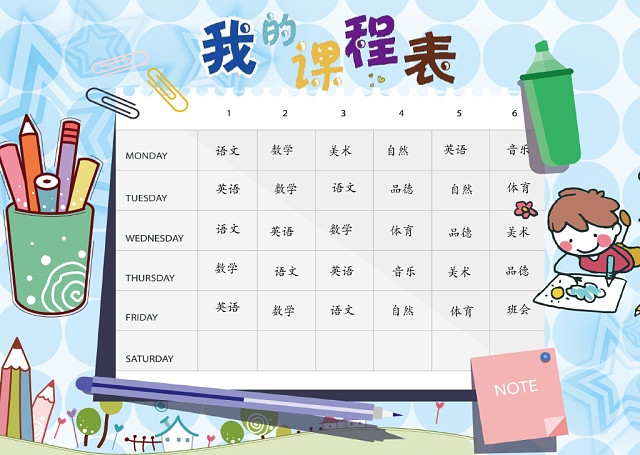 我的课程表

| | 1 | 2 | 3 | 4 | 5 | 6 |
|---|---|---|---|---|---|---|
| MONDAY | 语文 | 数学 | 美术 | 自然 | 英语 | 音乐 |
| TUESDAY | 英语 | 数学 | 语文 | 品德 | 自然 | 体育 |
| WEDNESDAY | 语文 | 英语 | 数学 | 体育 | 品德 | 美术 |
| THURSDAY | 数学 | 语文 | 英语 | 音乐 | 美术 | 品德 |
| FRIDAY | 英语 | 数学 | 语文 | 自然 | 体育 | 班会 |
| SATURDAY | | | | | | |

NOTE